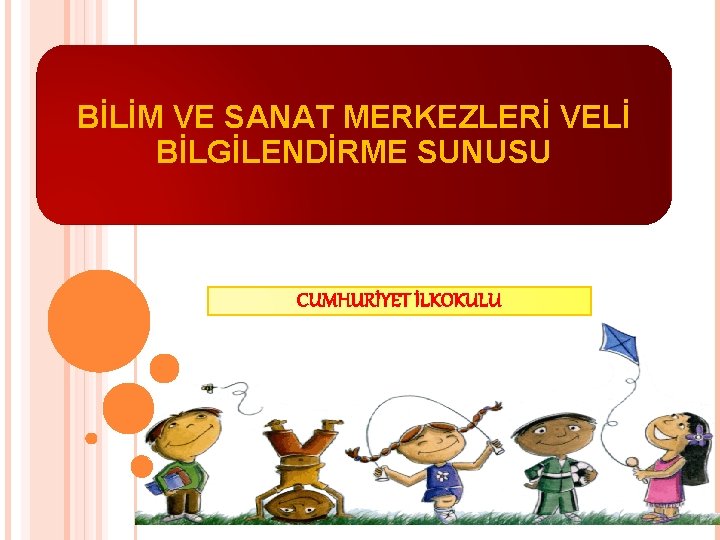 BİLİM VE SANAT MERKEZLERİ VELİ BİLGİLENDİRME SUNUSU

CUMHURİYET İLKOKULU